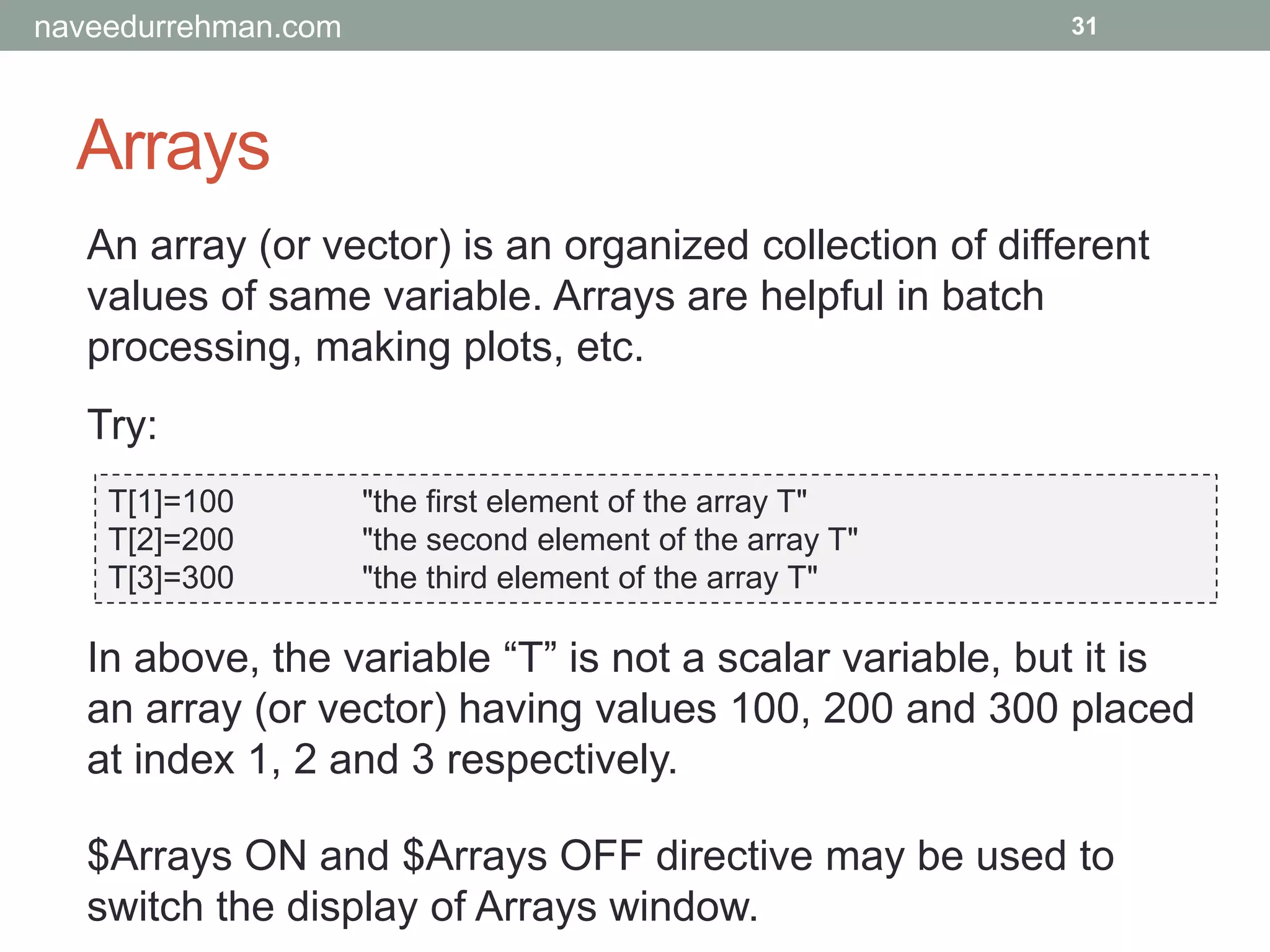 naveedurrehman.com 31

Arrays

An array (or vector) is an organized collection of different values of same variable. Arrays are helpful in batch processing, making plots, etc.

Try:

T[1]=100 "the first element of the array T"
T[2]=200 "the second element of the array T"
T[3]=300 "the third element of the array T"

In above, the variable “T” is not a scalar variable, but it is an array (or vector) having values 100, 200 and 300 placed at index 1, 2 and 3 respectively.

\$Arrays ON and \$Arrays OFF directive may be used to switch the display of Arrays window.